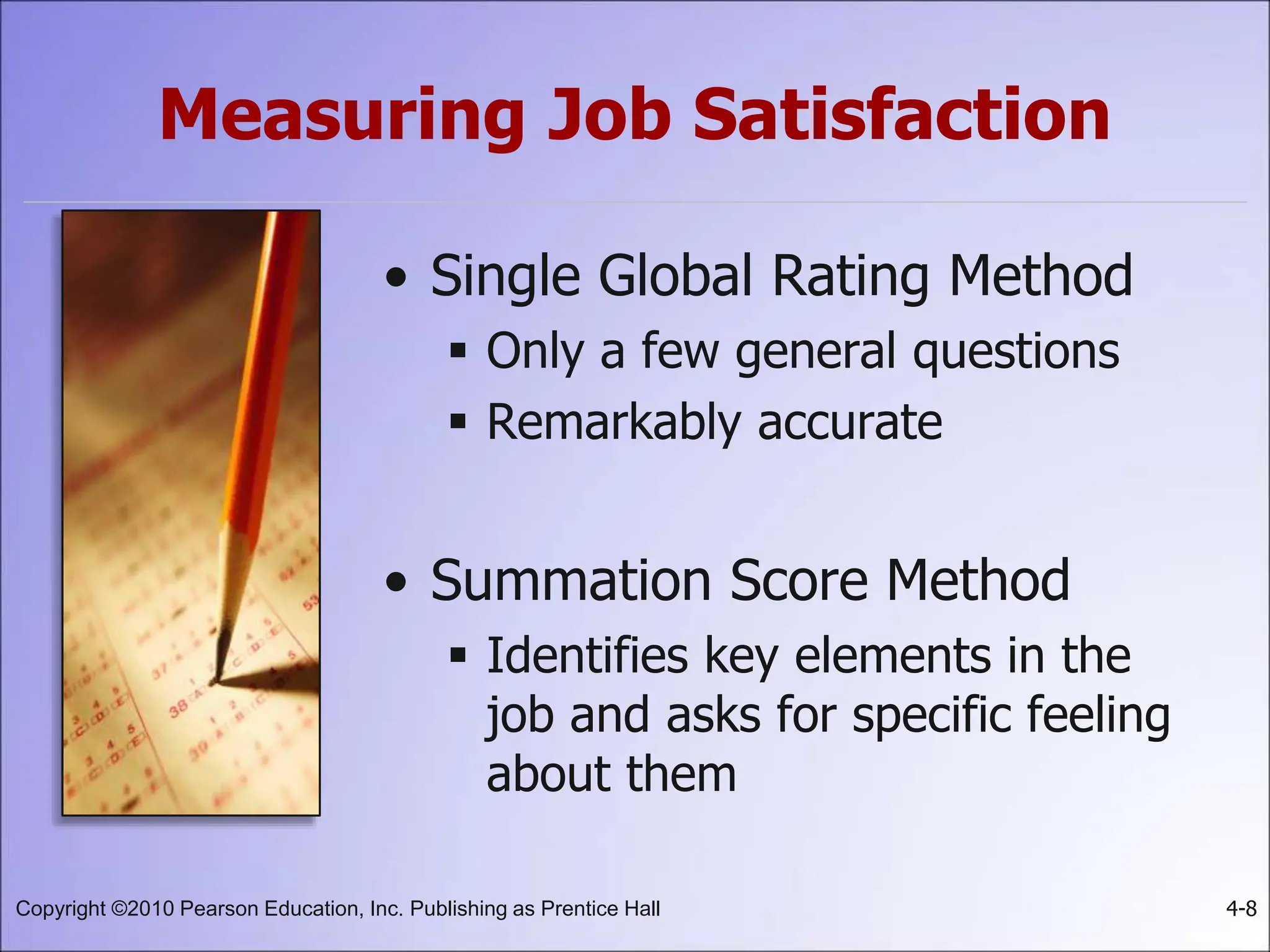 Measuring Job Satisfaction

• Single Global Rating Method
 ▪ Only a few general questions
 ▪ Remarkably accurate

• Summation Score Method
 ▪ Identifies key elements in the job and asks for specific feeling about them

Copyright ©2010 Pearson Education, Inc. Publishing as Prentice Hall

4-8